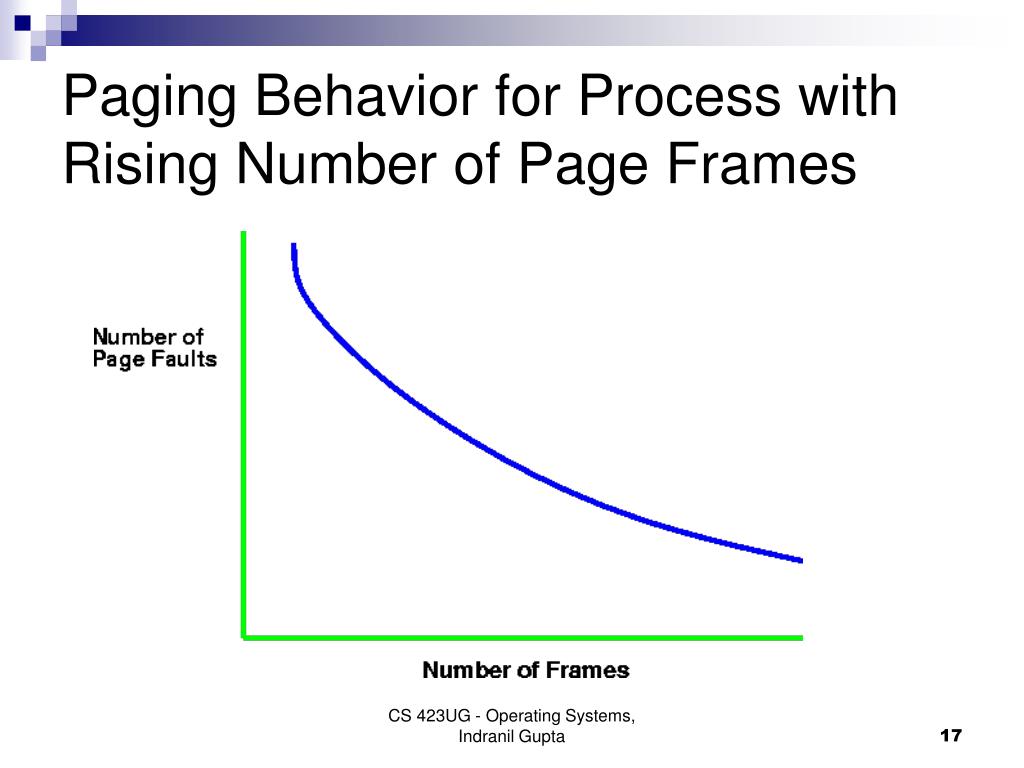 Paging Behavior for Process with Rising Number of Page Frames

Number of Page Faults

Number of Frames

CS 423UG - Operating Systems, Indranil Gupta

17